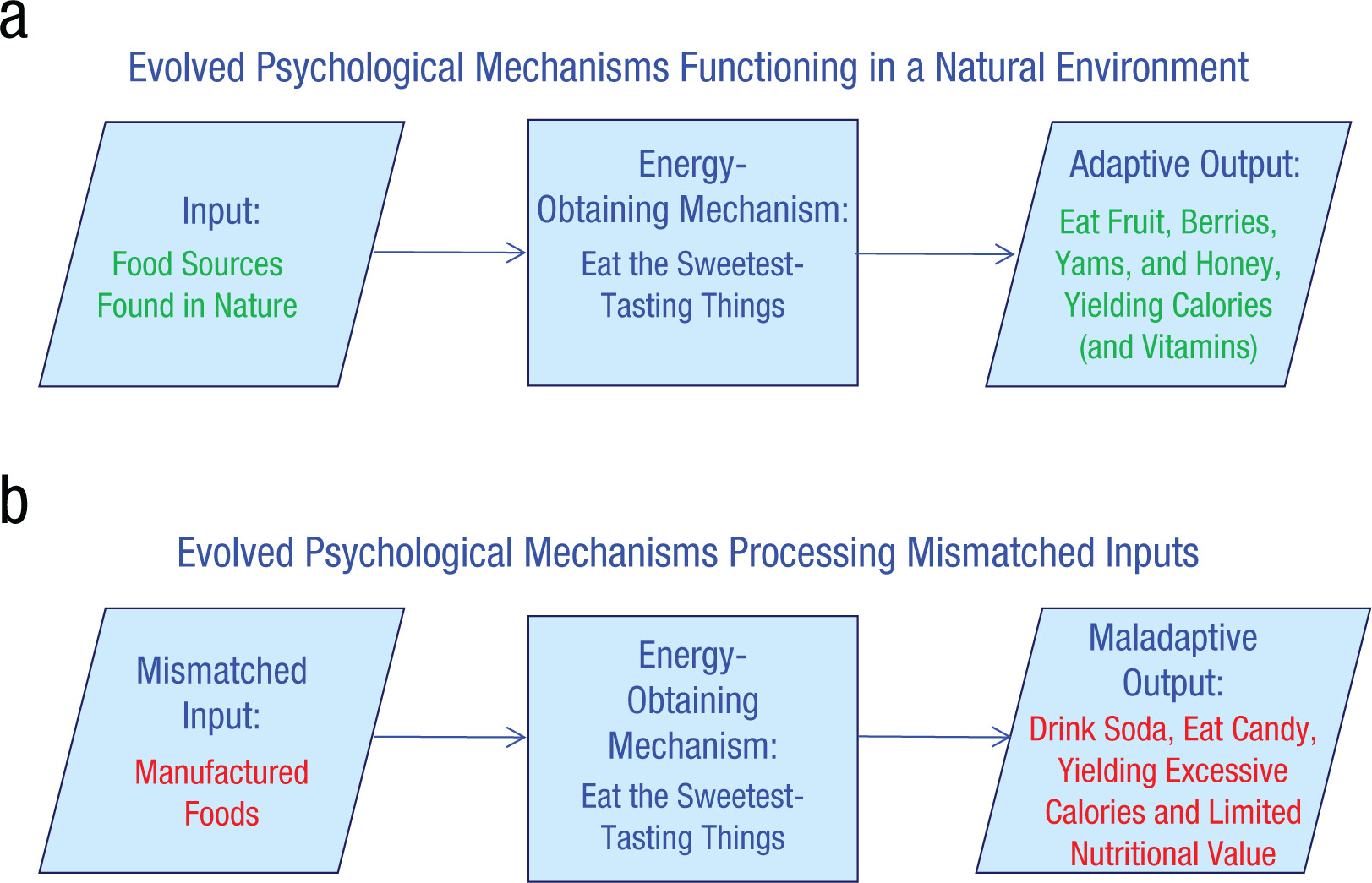 a

Evolved Psychological Mechanisms Functioning in a Natural Environment

Input:
Food Sources Found in Nature

Energy-Obtaining Mechanism:
Eat the Sweetest-Tasting Things

Adaptive Output:
Eat Fruit, Berries, Yams, and Honey, Yielding Calories (and Vitamins)

b

Evolved Psychological Mechanisms Processing Mismatched Inputs

Mismatched Input:
Manufactured Foods

Energy-Obtaining Mechanism:
Eat the Sweetest-Tasting Things

Maladaptive Output:
Drink Soda, Eat Candy, Yielding Excessive Calories and Limited Nutritional Value